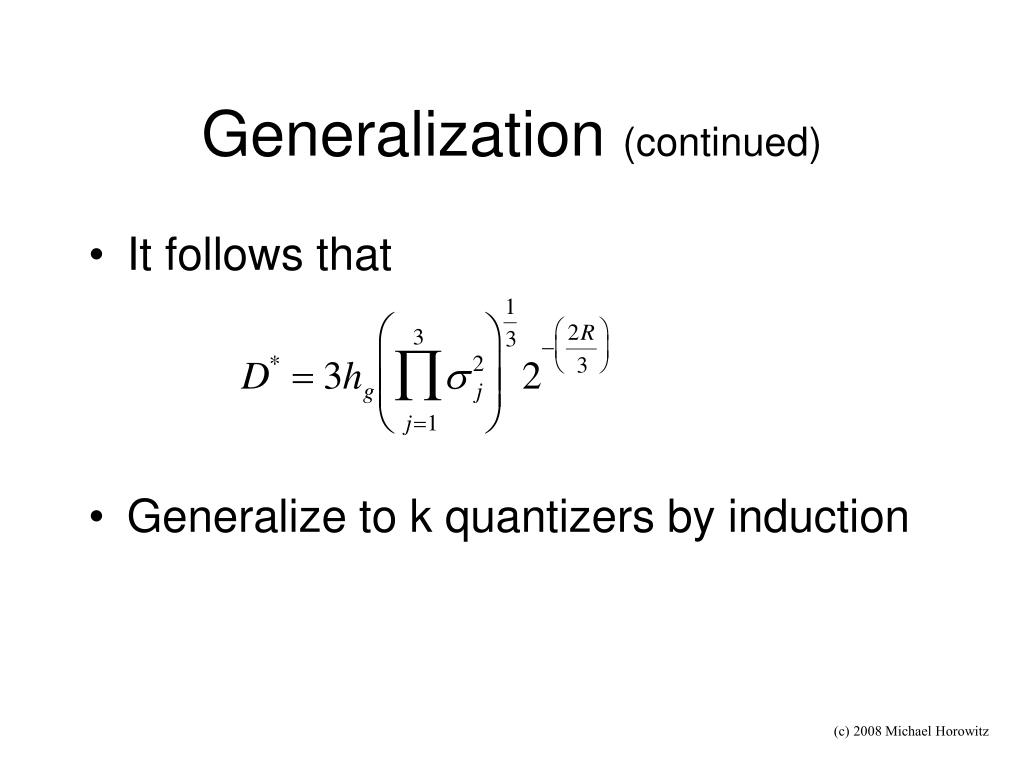 Generalization (continued)

• It follows that

$D^* = 3h_g \left( \prod_{j=1}^{3} \sigma_j^2 \right)^{\frac{1}{3}} 2^{-\left(\frac{2R}{3}\right)}$

• Generalize to k quantizers by induction

(c) 2008 Michael Horowitz